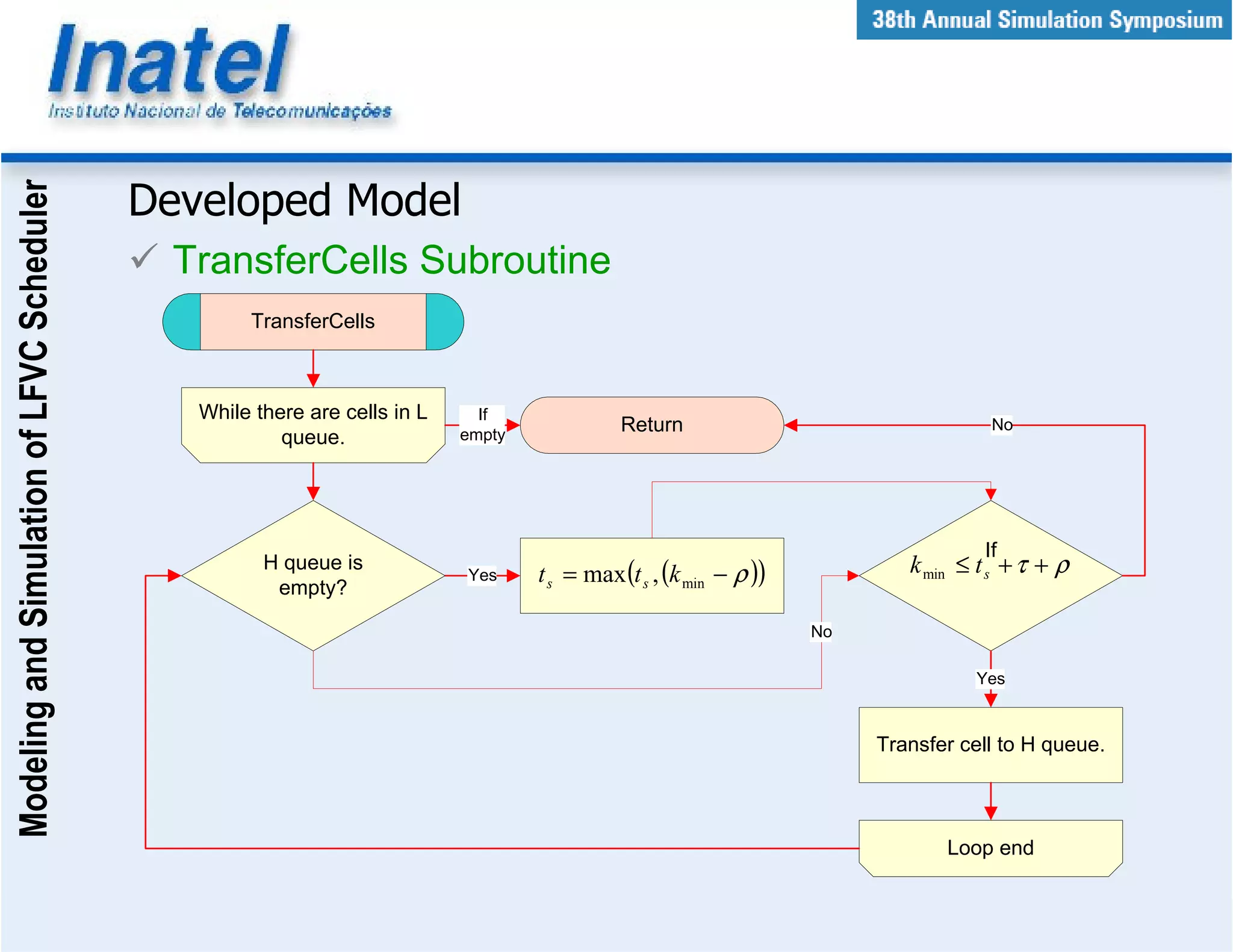 Inatel
Instituto Nacional de Telecomunicações

38th Annual Simulation Symposium

Modeling and Simulation of LFVC Scheduler

Developed Model

✓ TransferCells Subroutine

TransferCells

While there are cells in L queue.

If empty

Return

No

H queue is empty?

Yes

$t_s = \max(t_s, (k_{\min} - \rho))$

If $k_{\min} \leq t_s + \tau + \rho$

No

Yes

Transfer cell to H queue.

Loop end